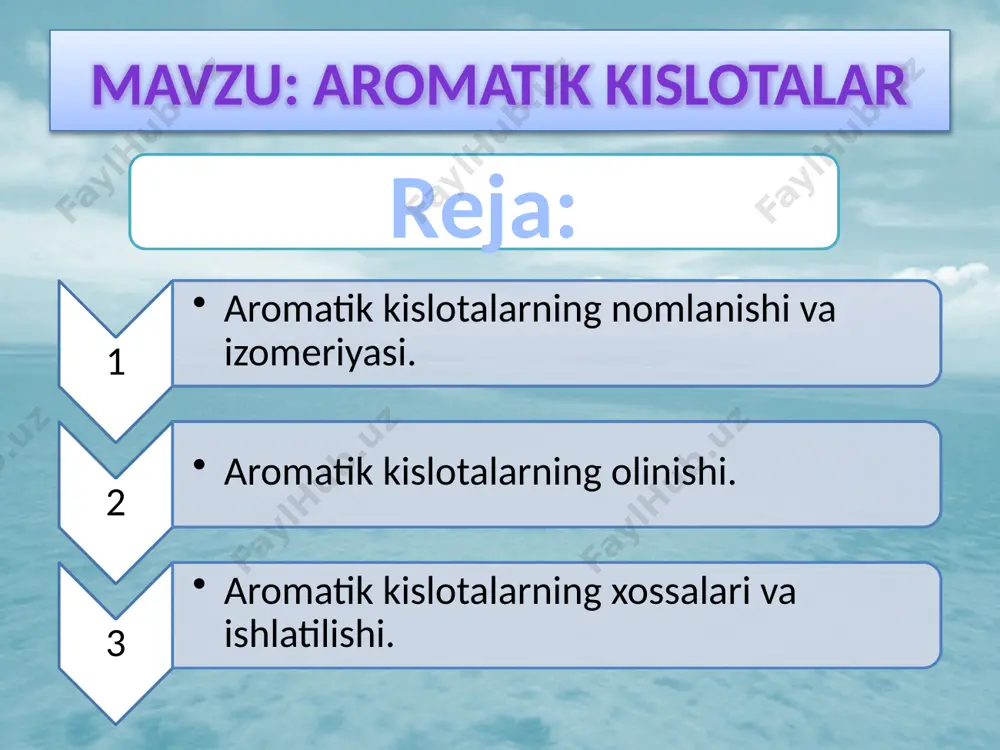 MAVZU: AROMATIK KISLOTALAR

Reja:

1
• Aromatik kislotalarning nomlanishi va izomeriyasi.

2
• Aromatik kislotalarning olinishi.

3
• Aromatik kislotalarning xossalari va ishlatilishi.

FaylHub.uz